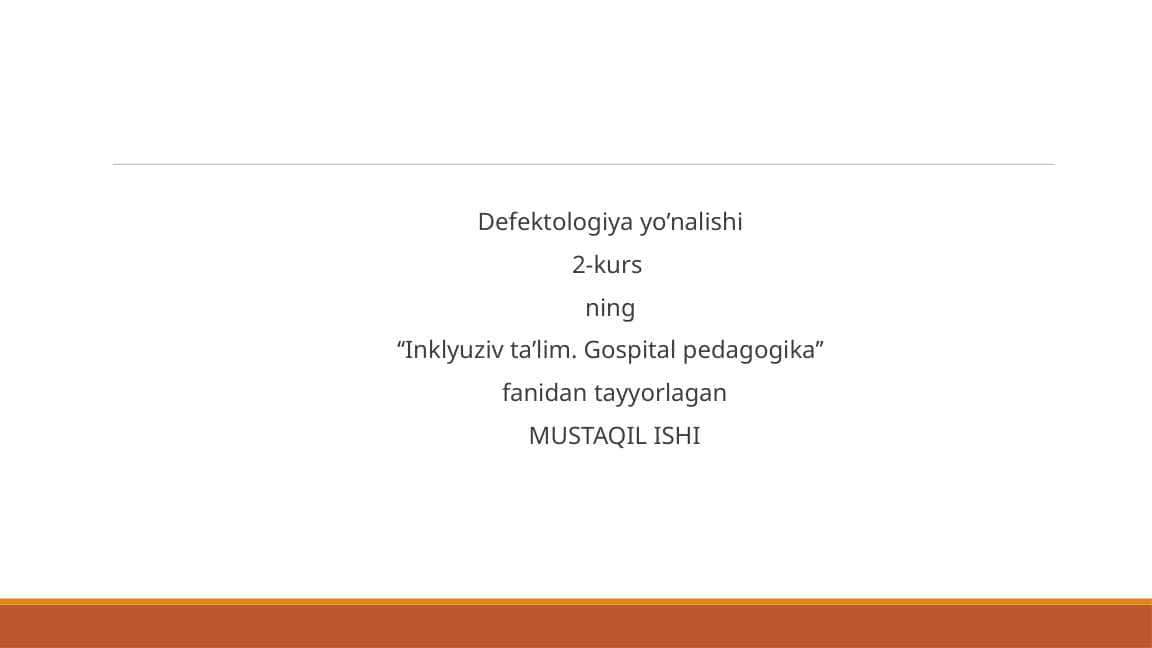 Defektologiya yo’nalishi

2-kurs

ning

“Inklyuziv ta’lim. Gospital pedagogika”

fanidan tayyorlagan

MUSTAQIL ISHI